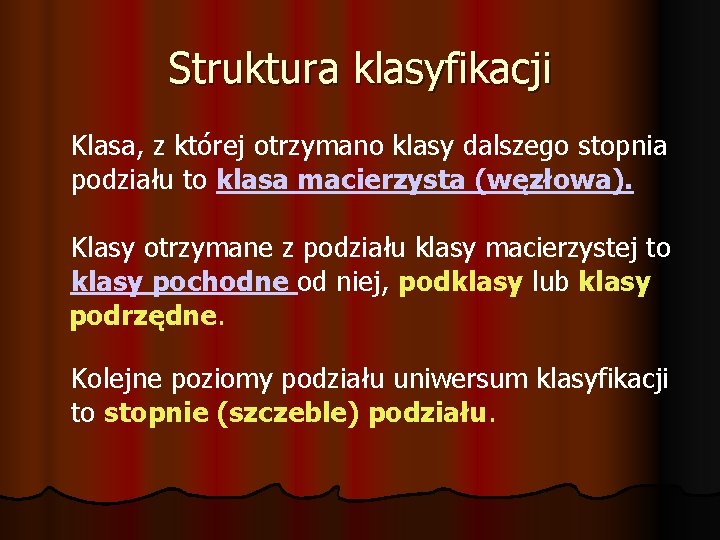 Struktura klasyfikacji

Klasa, z której otrzymano klasy dalszego stopnia podziału to klasa macierzysta (węzłowa).

Klasy otrzymane z podziału klasy macierzystej to klasy pochodne od niej, podklasy lub klasy podrzędne.

Kolejne poziomy podziału uniwersum klasyfikacji to stopnie (szczeble) podziału.